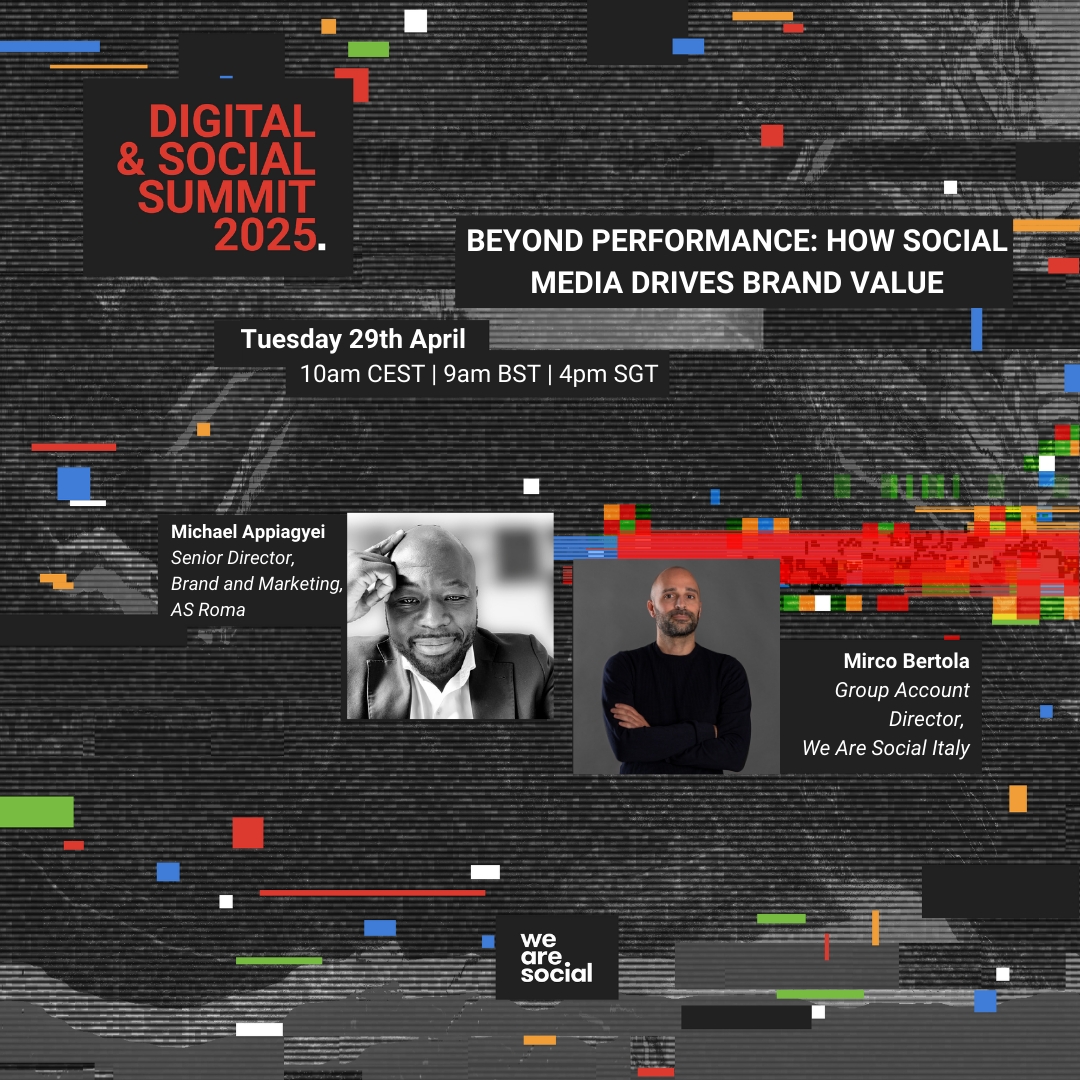 DIGITAL & SOCIAL SUMMIT 2025.

BEYOND PERFORMANCE: HOW SOCIAL MEDIA DRIVES BRAND VALUE

Tuesday 29th April
10am CEST | 9am BST | 4pm SGT

Michael Appiagyei
Senior Director, Brand and Marketing, AS Roma

Mirco Bertola
Group Account Director, We Are Social Italy

we are social